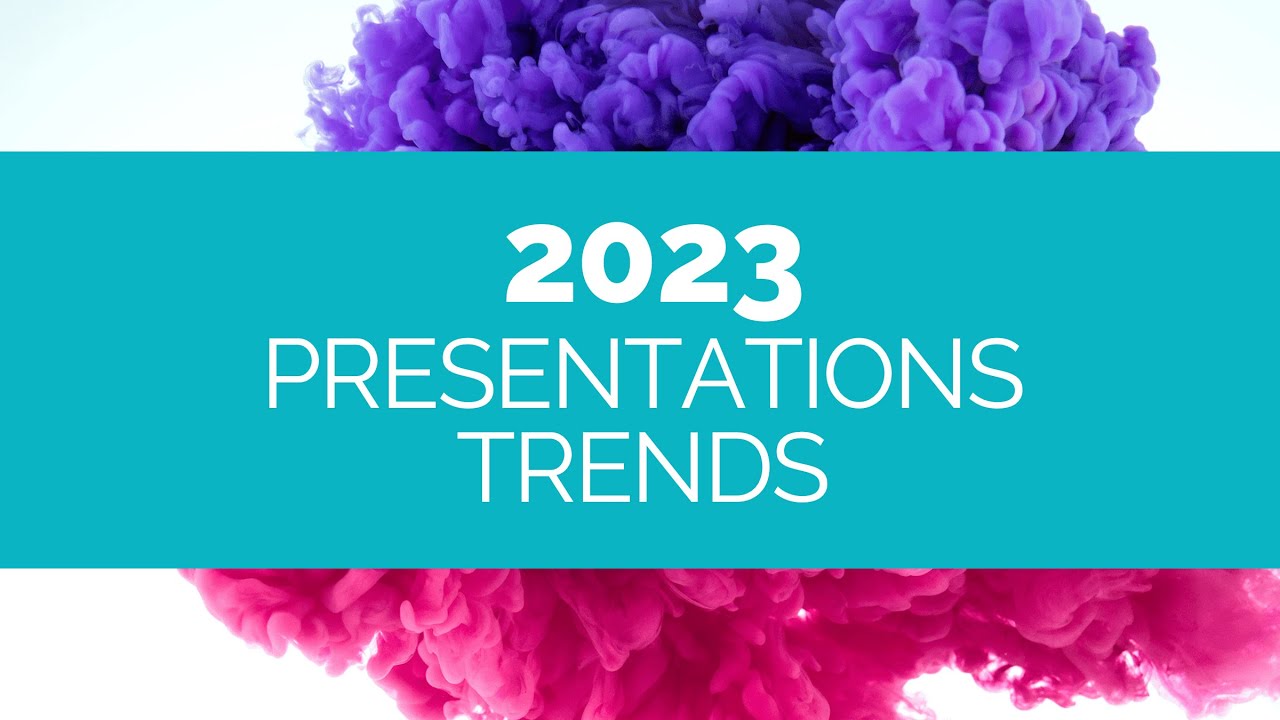 2023
PRESENTATIONS
TRENDS